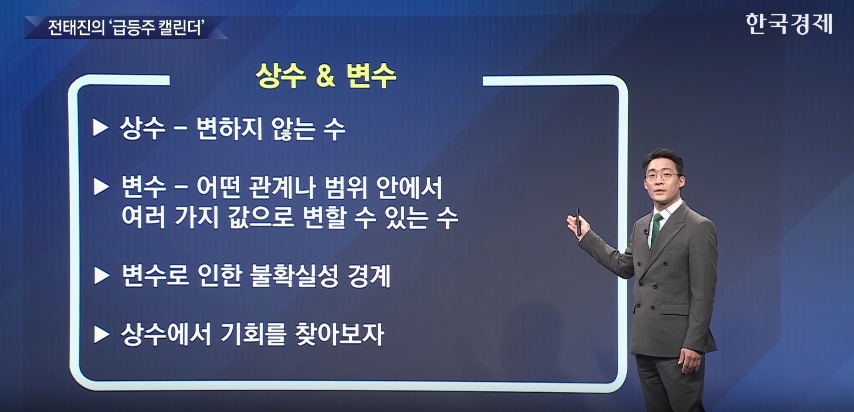 전태진의 '급등주 캘린더'

한국경제

상수 & 변수

▶ 상수 – 변하지 않는 수

▶ 변수 – 어떤 관계나 범위 안에서 여러 가지 값으로 변할 수 있는 수

▶ 변수로 인한 불확실성 경계

▶ 상수에서 기회를 찾아보자